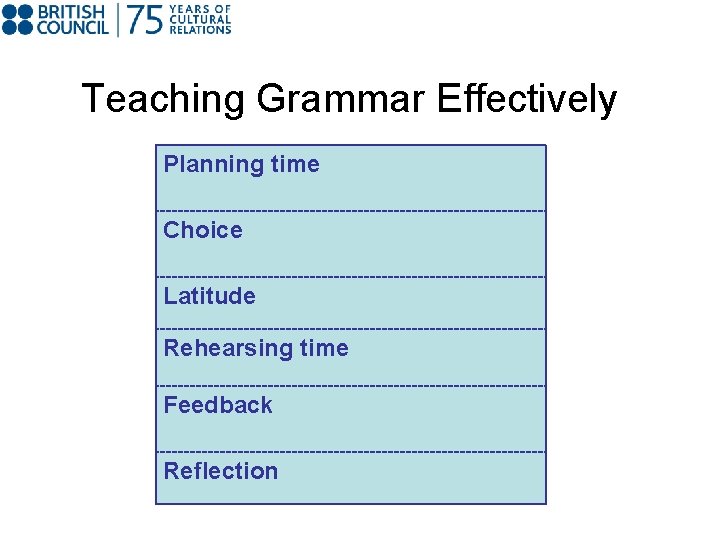 BRITISH COUNCIL | 75 YEARS OF CULTURAL RELATIONS

Teaching Grammar Effectively

| Planning time |
|---|
| Choice |
| Latitude |
| Rehearsing time |
| Feedback |
| Reflection |